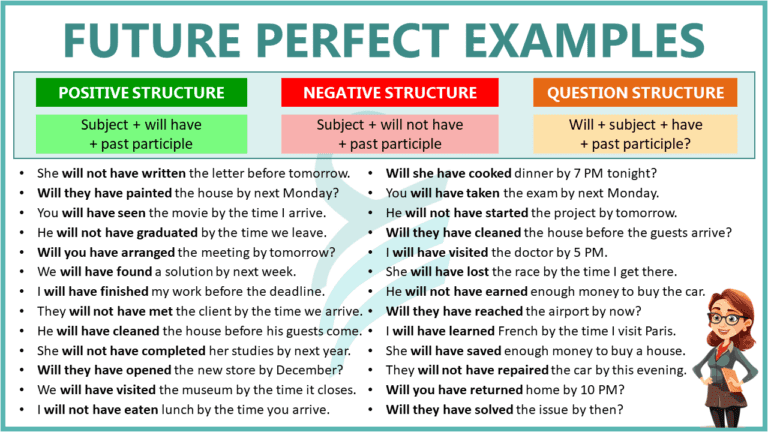 FUTURE PERFECT EXAMPLES

POSITIVE STRUCTURE
Subject + will have + past participle

NEGATIVE STRUCTURE
Subject + will not have + past participle

QUESTION STRUCTURE
Will + subject + have + past participle?

- She will not have written the letter before tomorrow.
- Will they have painted the house by next Monday?
- You will have seen the movie by the time I arrive.
- He will not have graduated by the time we leave.
- Will you have arranged the meeting by tomorrow?
- We will have found a solution by next week.
- I will have finished my work before the deadline.
- They will not have met the client by the time we arrive.
- He will have cleaned the house before his guests come.
- She will not have completed her studies by next year.
- Will they have opened the new store by December?
- We will have visited the museum by the time it closes.
- I will not have eaten lunch by the time you arrive.

- Will she have cooked dinner by 7 PM tonight?
- You will have taken the exam by next Monday.
- He will not have started the project by tomorrow.
- Will they have cleaned the house before the guests arrive?
- I will have visited the doctor by 5 PM.
- She will have lost the race by the time I get there.
- He will not have earned enough money to buy the car.
- Will they have reached the airport by now?
- I will have learned French by the time I visit Paris.
- She will have saved enough money to buy a house.
- They will not have repaired the car by this evening.
- Will you have returned home by 10 PM?
- Will they have solved the issue by then?